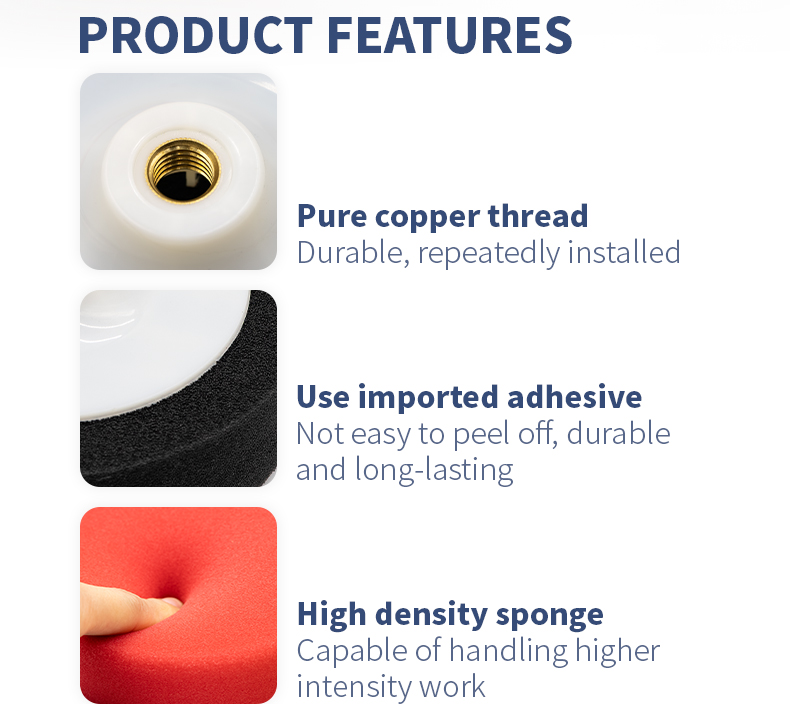 PRODUCT FEATURES

Pure copper thread
Durable, repeatedly installed

Use imported adhesive
Not easy to peel off, durable and long-lasting

High density sponge
Capable of handling higher intensity work